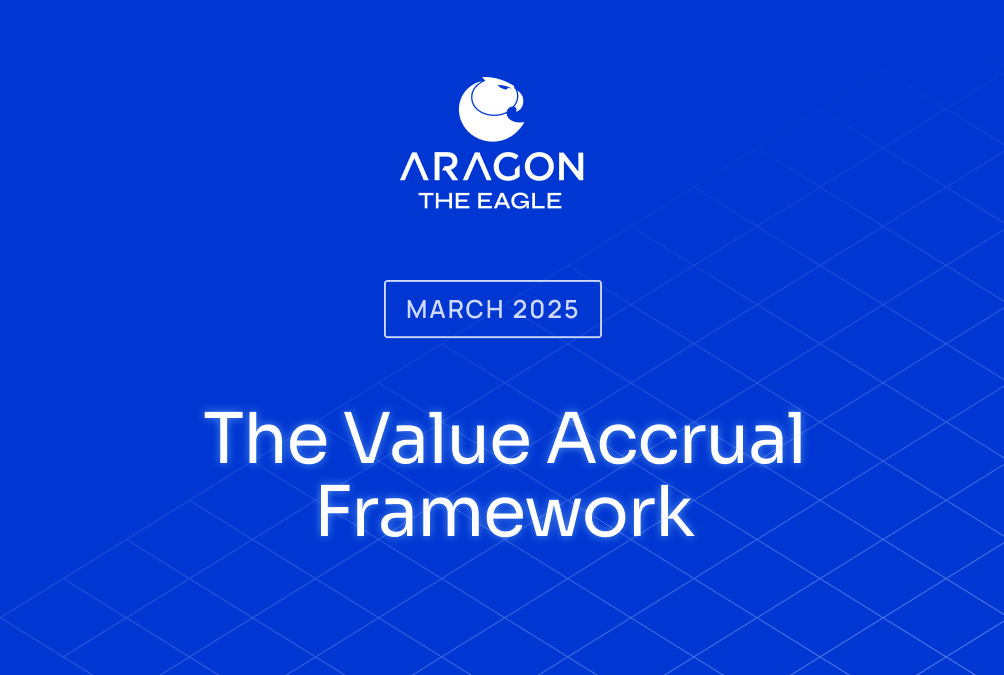 ARAGON
THE EAGLE

MARCH 2025

The Value Accrual Framework